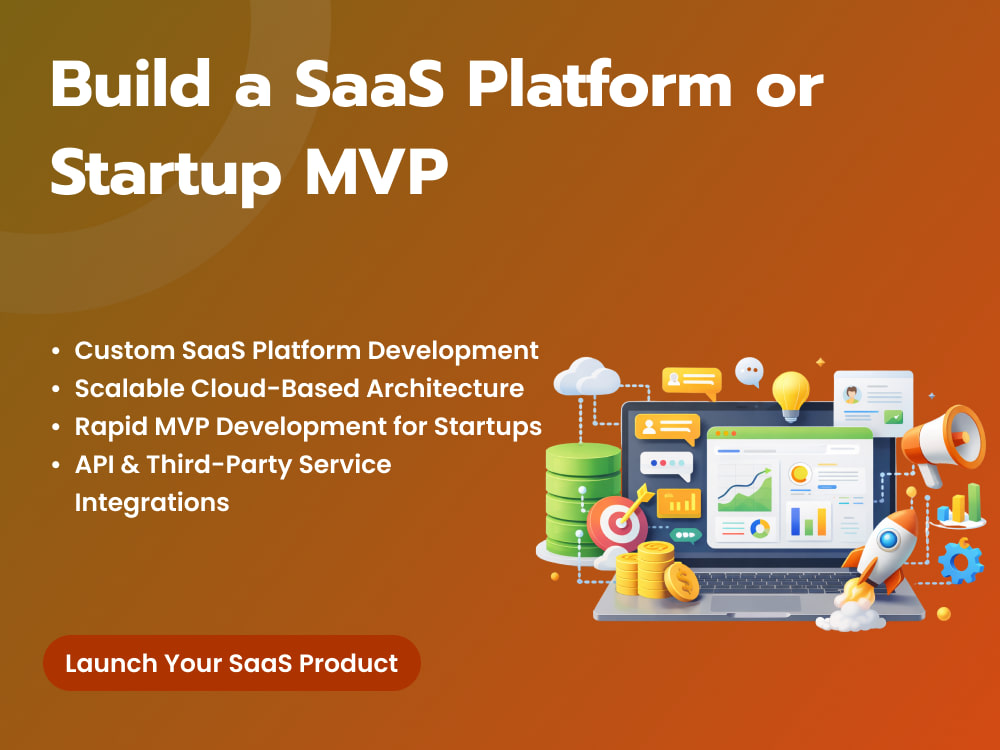 Build a SaaS Platform or Startup MVP

• Custom SaaS Platform Development
• Scalable Cloud-Based Architecture
• Rapid MVP Development for Startups
• API & Third-Party Service Integrations

Launch Your SaaS Product